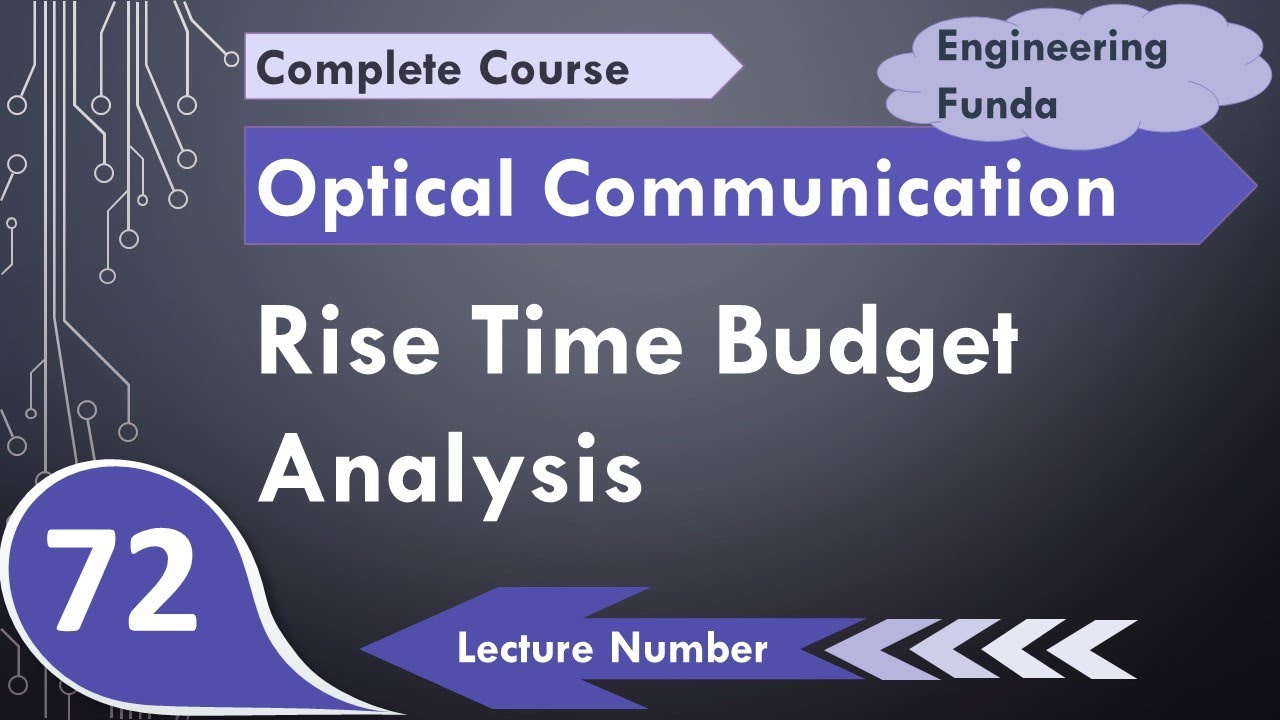 Complete Course

Engineering Funda

Optical Communication

Rise Time Budget Analysis

72

Lecture Number